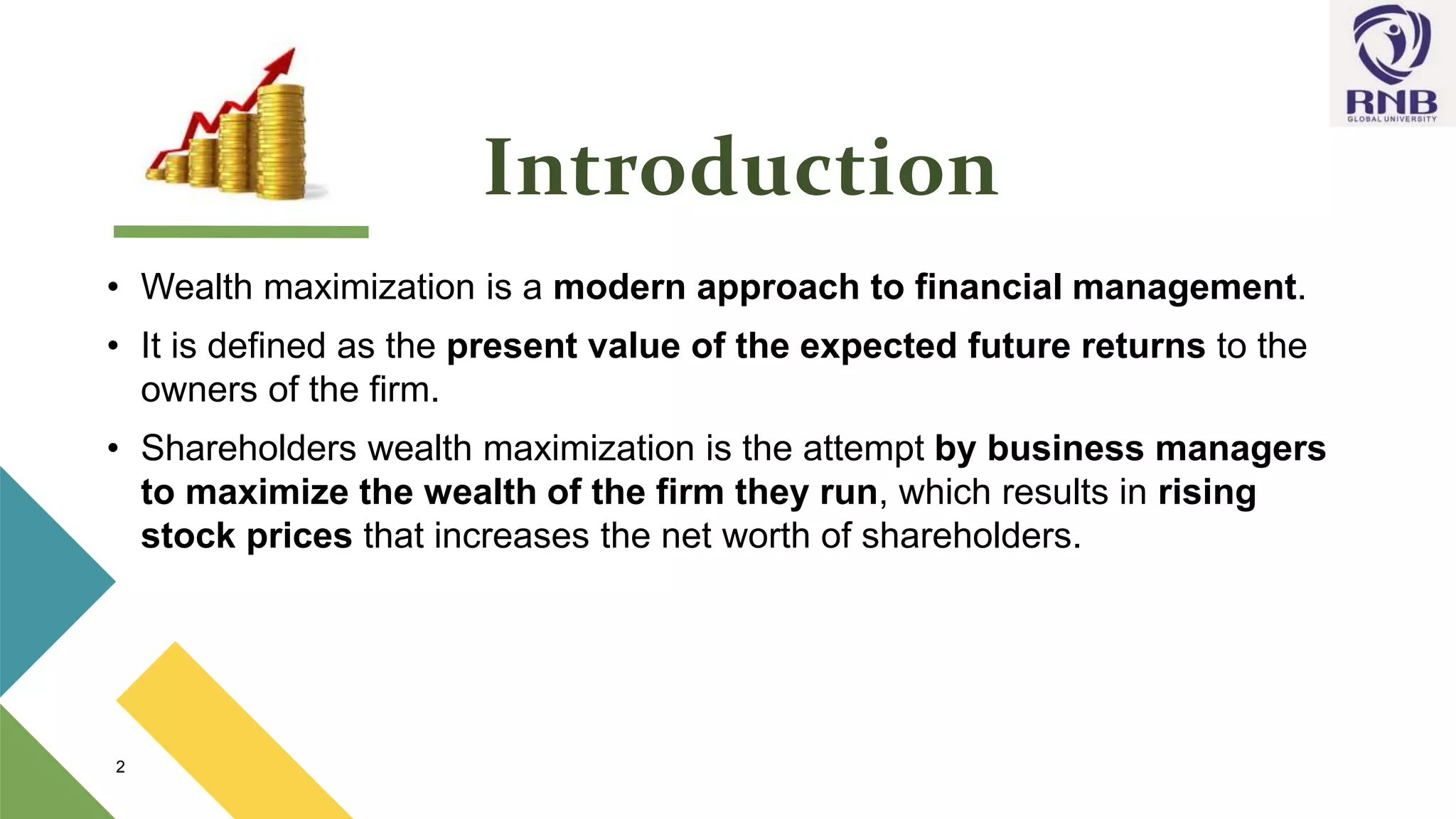 RNB
GLOBAL UNIVERSITY

Introduction

• Wealth maximization is a modern approach to financial management.

• It is defined as the present value of the expected future returns to the owners of the firm.

• Shareholders wealth maximization is the attempt by business managers to maximize the wealth of the firm they run, which results in rising stock prices that increases the net worth of shareholders.

2